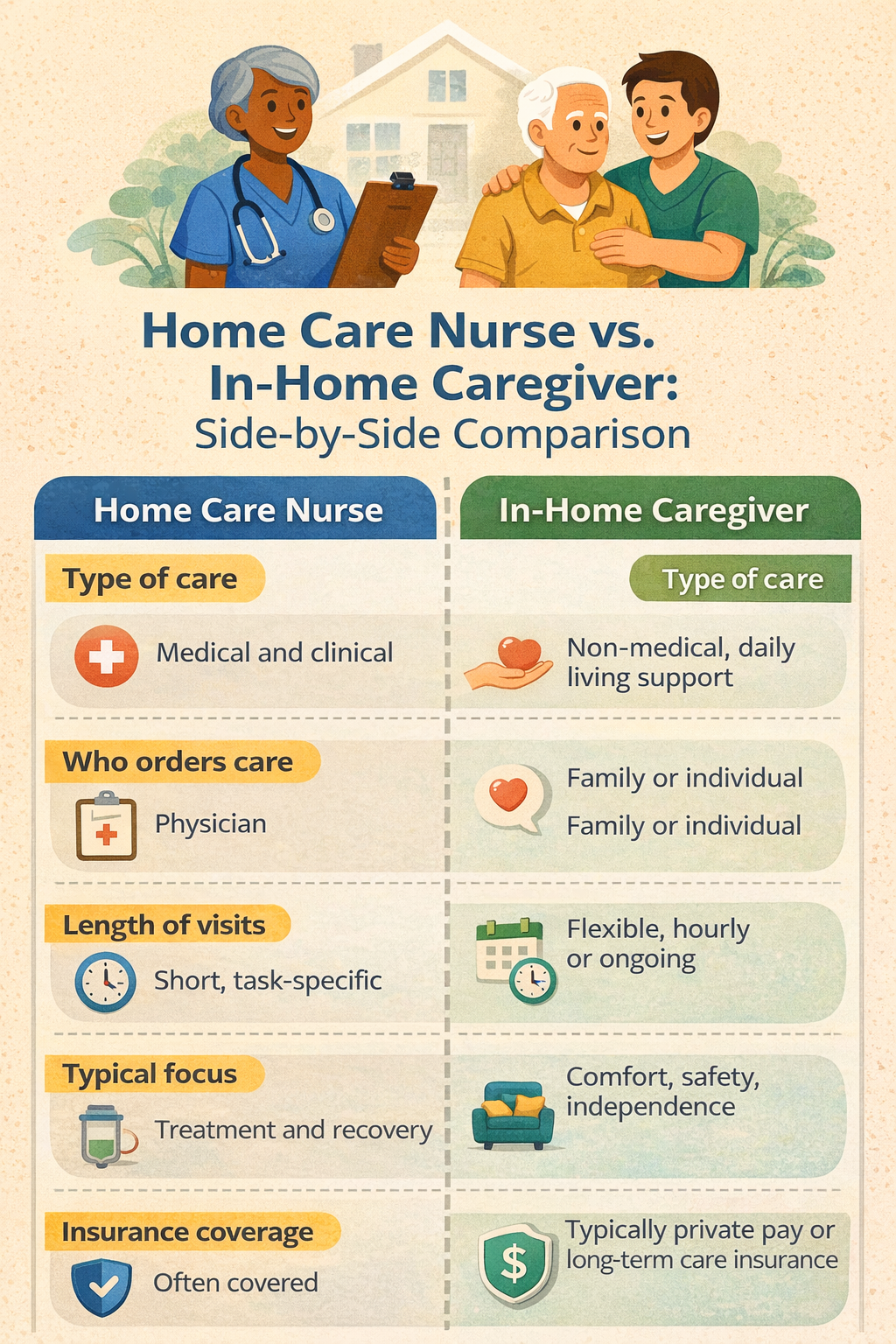 Home Care Nurse vs. In-Home Caregiver: Side-by-Side Comparison

Home Care Nurse

Type of care

Medical and clinical

Who orders care

Physician

Length of visits

Short, task-specific

Typical focus

Treatment and recovery

Insurance coverage

Often covered

In-Home Caregiver

Type of care

Non-medical, daily living support

Family or individual

Family or individual

Flexible, hourly or ongoing

Comfort, safety, independence

Typically private pay or long-term care insurance